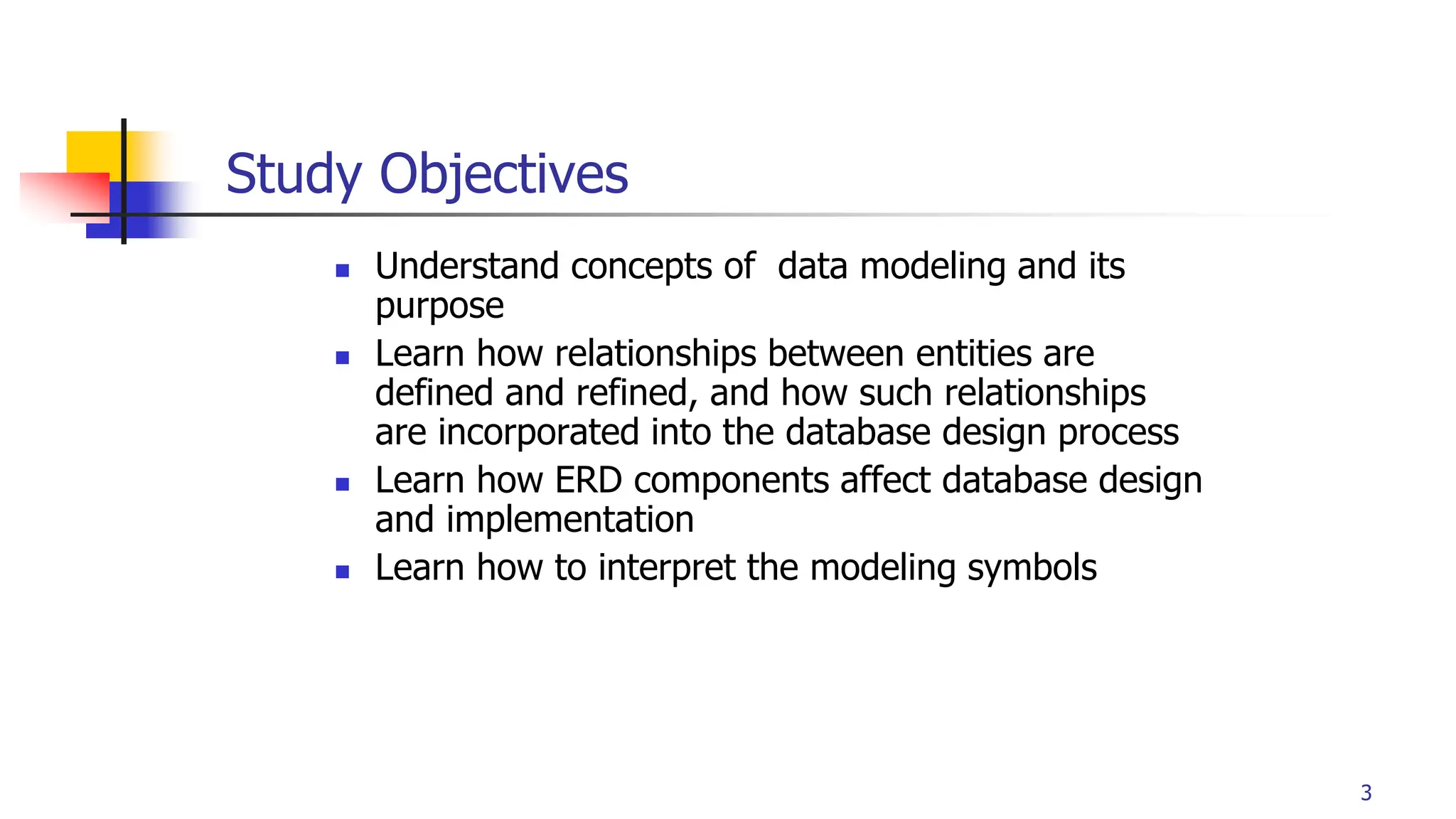 Study Objectives

- Understand concepts of  data modeling and its purpose
- Learn how relationships between entities are defined and refined, and how such relationships are incorporated into the database design process
- Learn how ERD components affect database design and implementation
- Learn how to interpret the modeling symbols

3